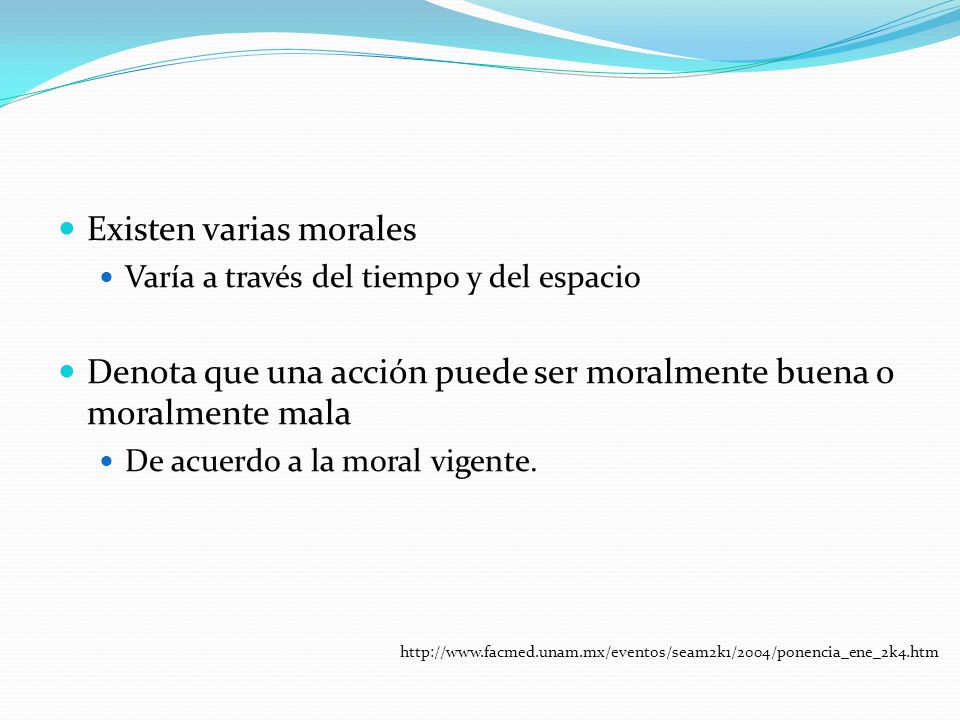 Existen varias morales

Varía a través del tiempo y del espacio

Denota que una acción puede ser moralmente buena o moralmente mala

De acuerdo a la moral vigente.

http://www.facmed.unam.mx/eventos/seam2k1/2004/ponencia_ene_2k4.htm